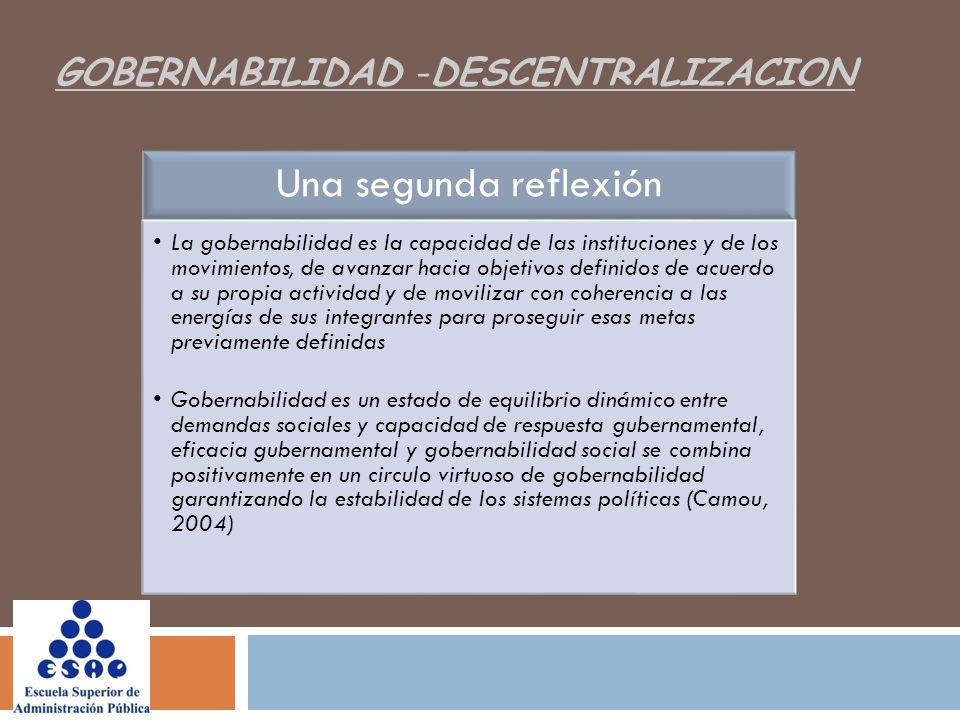 GOBERNABILIDAD -DESCENTRALIZACION

Una segunda reflexión

• La gobernabilidad es la capacidad de las instituciones y de los movimientos, de avanzar hacia objetivos definidos de acuerdo a su propia actividad y de movilizar con coherencia a las energías de sus integrantes para proseguir esas metas previamente definidas

• Gobernabilidad es un estado de equilibrio dinámico entre demandas sociales y capacidad de respuesta gubernamental, eficacia gubernamental y gobernabilidad social se combina positivamente en un circulo virtuoso de gobernabilidad garantizando la estabilidad de los sistemas políticas (Camou, 2004)

ESAP
Escuela Superior de Administración Pública